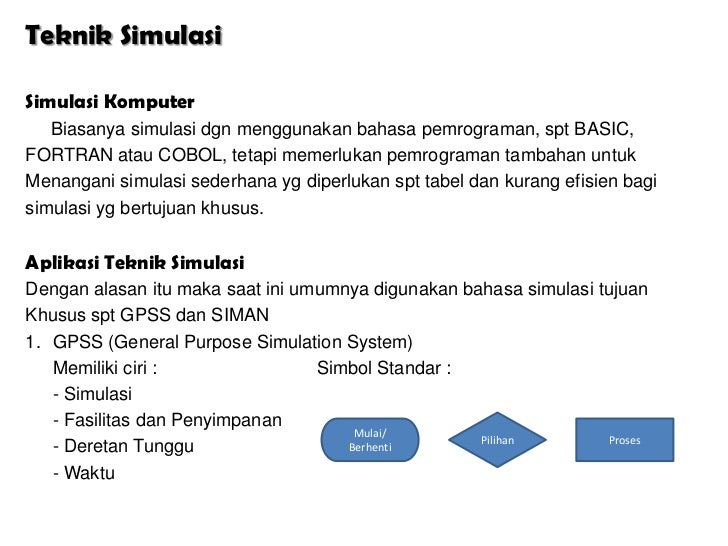 Teknik Simulasi

Simulasi Komputer

Biasanya simulasi dgn menggunakan bahasa pemrograman, spt BASIC, FORTRAN atau COBOL, tetapi memerlukan pemrograman tambahan untuk Menangani simulasi sederhana yg diperlukan spt tabel dan kurang efisien bagi simulasi yg bertujuan khusus.

Aplikasi Teknik Simulasi

Dengan alasan itu maka saat ini umumnya digunakan bahasa simulasi tujuan Khusus spt GPSS dan SIMAN

1. GPSS (General Purpose Simulation System)

Memiliki ciri :
- Simulasi
- Fasilitas dan Penyimpanan
- Deretan Tunggu
- Waktu

Simbol Standar :

Mulai/ Berhenti

Pilihan

Proses